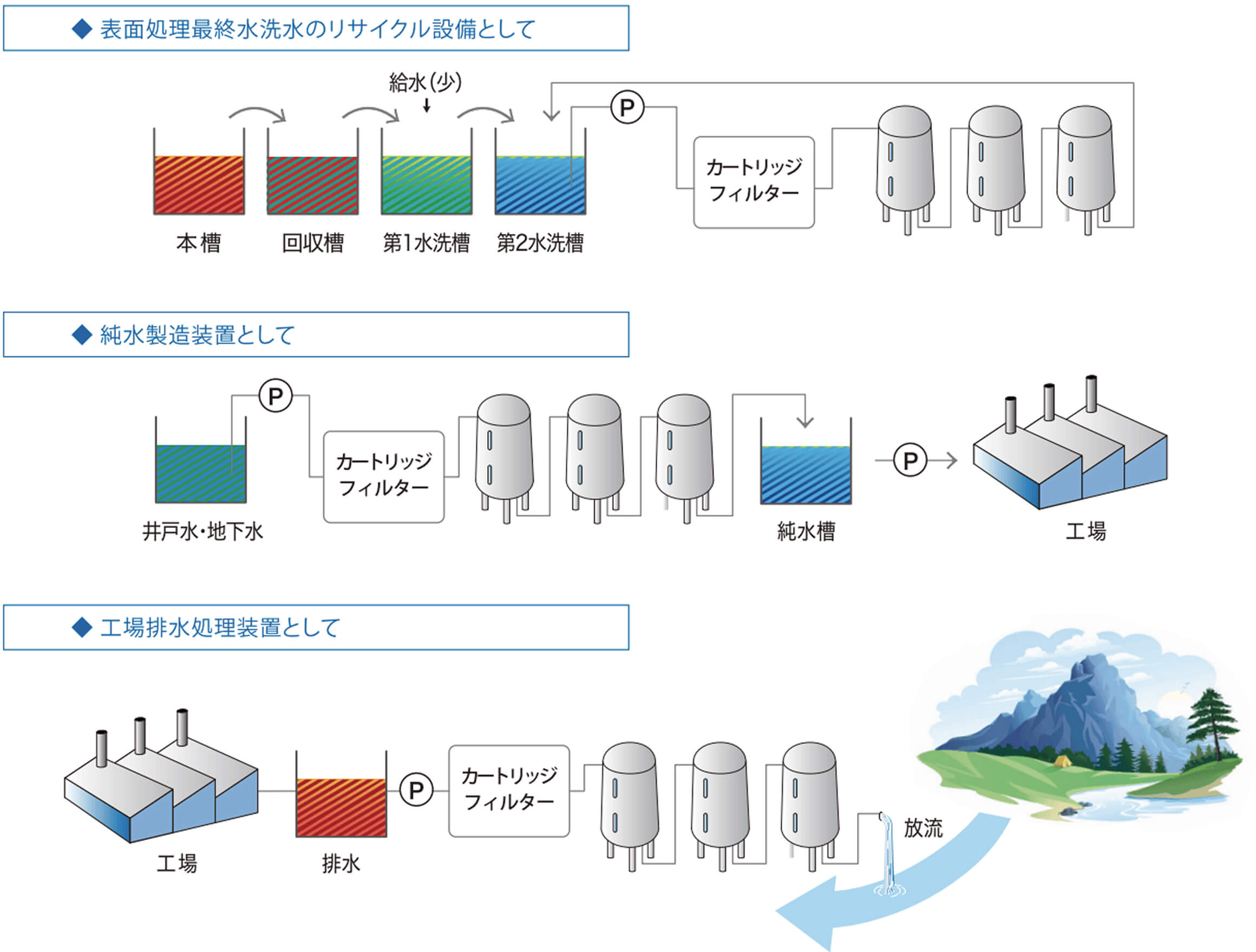 ◆ 表面処理最終水洗水のリサイクル設備として

給水(少)

P

カートリッジフィルター

本槽　回収槽　第1水洗槽　第2水洗槽

◆ 純水製造装置として

P

カートリッジフィルター

P

井戸水・地下水　純水槽　工場

◆ 工場排水処理装置として

P

カートリッジフィルター

放流

工場　排水